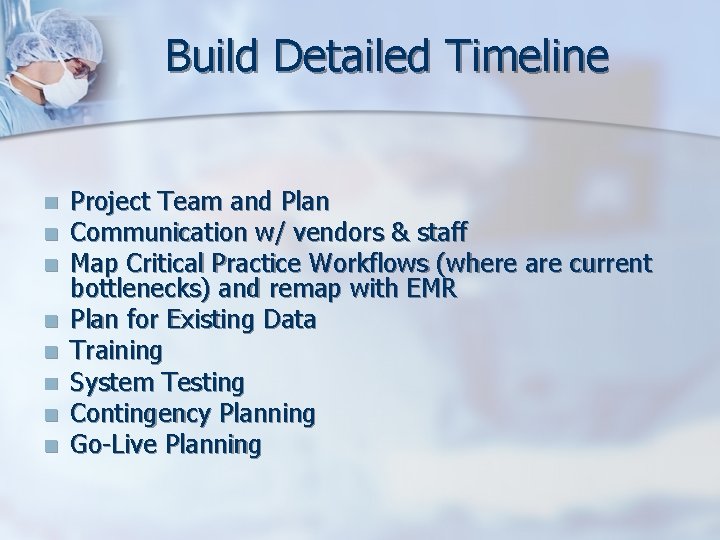 Build Detailed Timeline

- Project Team and Plan
- Communication w/ vendors & staff
- Map Critical Practice Workflows (where are current bottlenecks) and remap with EMR
- Plan for Existing Data
- Training
- System Testing
- Contingency Planning
- Go-Live Planning